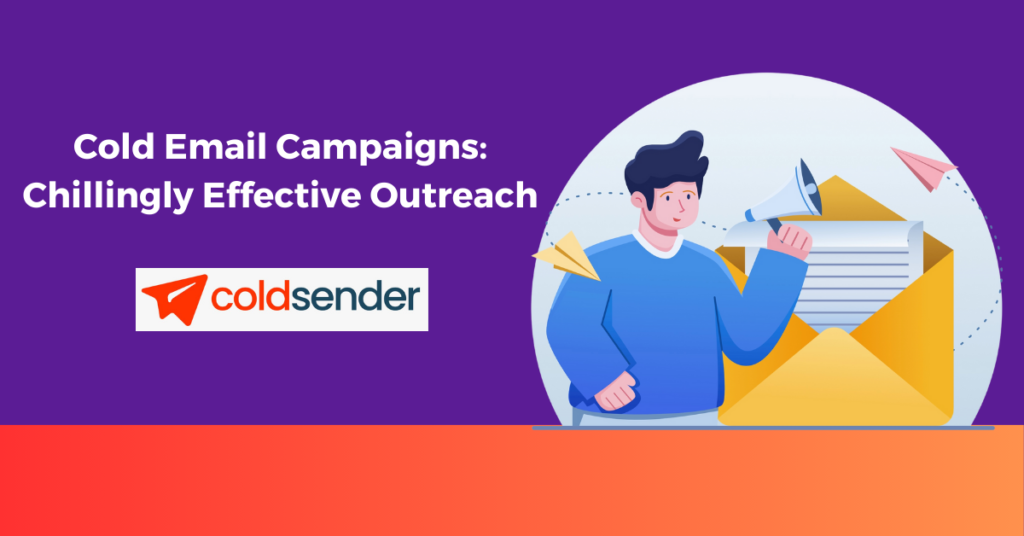 Cold Email Campaigns:
Chillingly Effective Outreach

coldsender